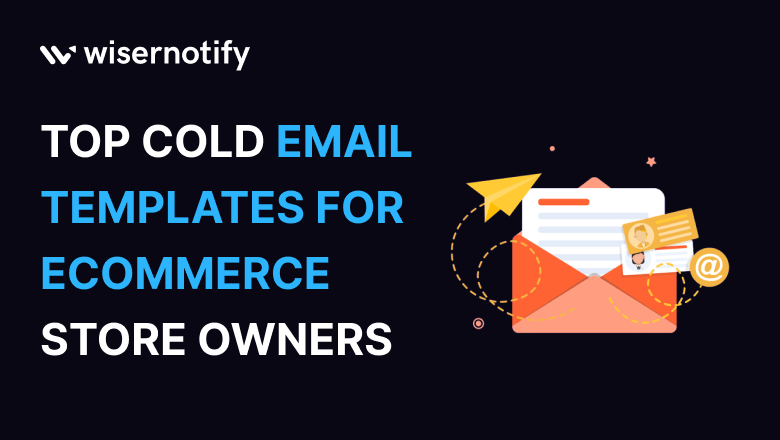 wisernotify

TOP COLD EMAIL TEMPLATES FOR ECOMMERCE STORE OWNERS

@